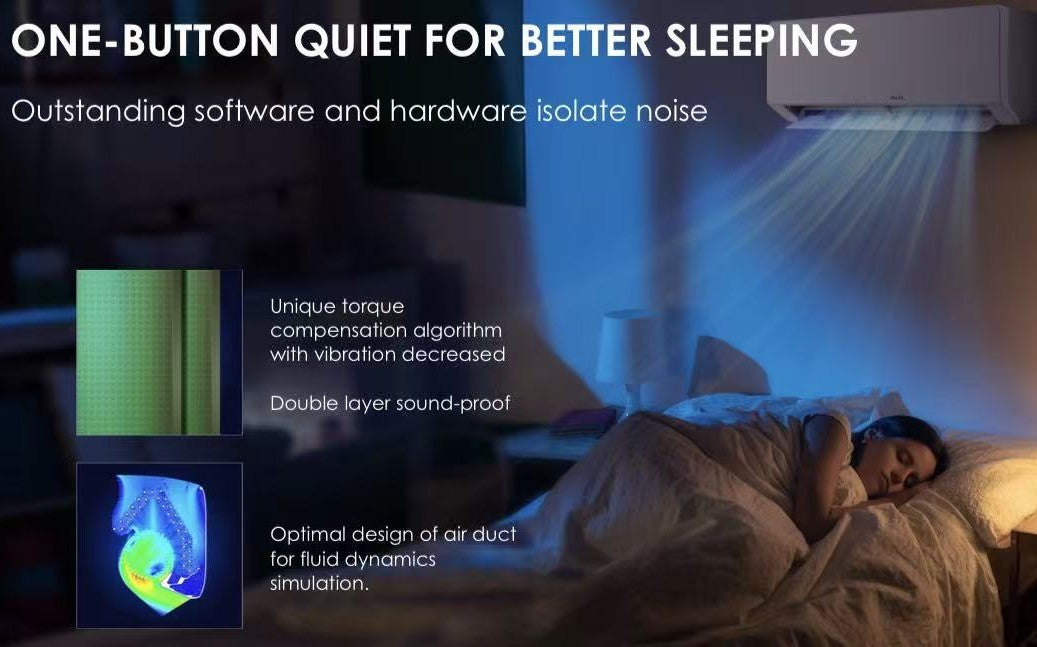 ONE-BUTTON QUIET FOR BETTER SLEEPING

Outstanding software and hardware isolate noise

Unique torque compensation algorithm with vibration decreased

Double layer sound-proof

Optimal design of air duct for fluid dynamics simulation.